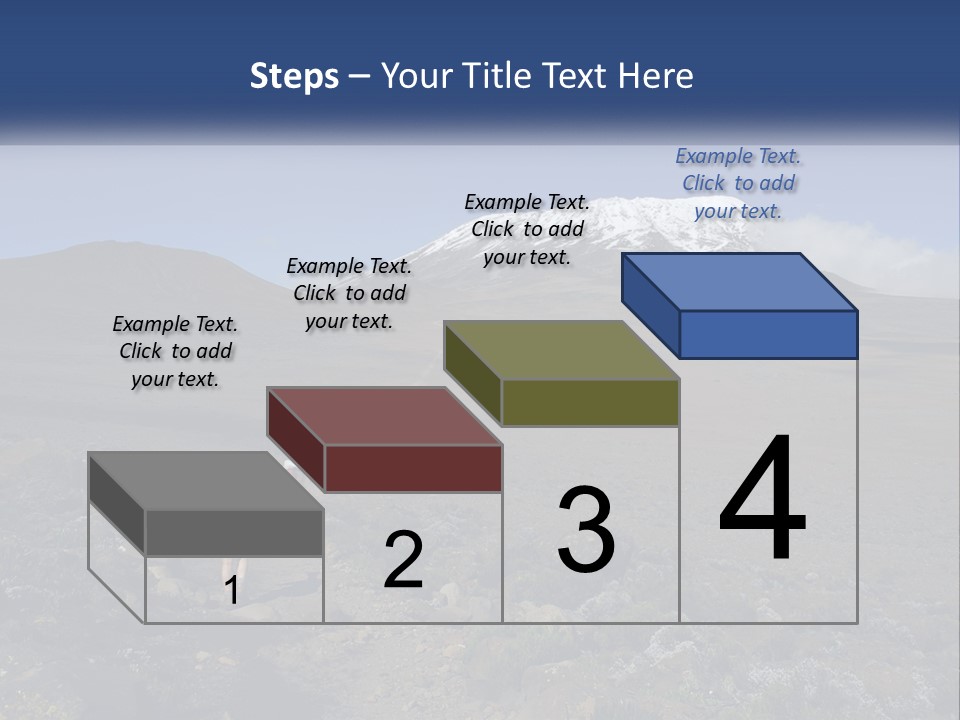 Steps – Your Title Text Here

Example Text. Click to add your text.

Example Text. Click to add your text.

Example Text. Click to add your text.

Example Text. Click to add your text.

1

2

3

4